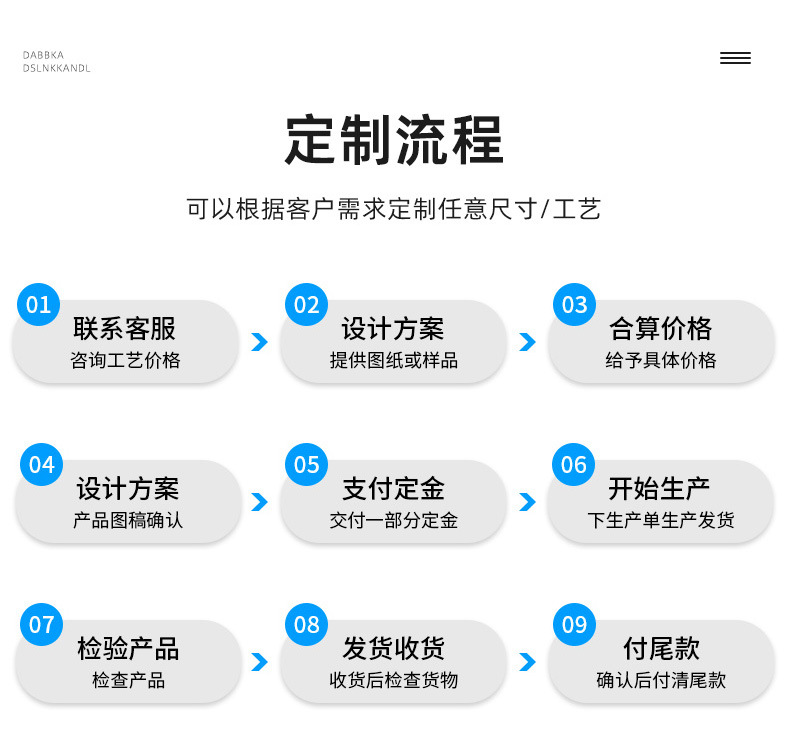 DABBKA
DSLNKKANDL

定制流程

可以根据客户需求定制任意尺寸/工艺

01
联系客服
咨询工艺价格

02
设计方案
提供图纸或样品

03
合算价格
给予具体价格

04
设计方案
产品图稿确认

05
支付定金
交付一部分定金

06
开始生产
下生产单生产发货

07
检验产品
检查产品

08
发货收货
收货后检查货物

09
付尾款
确认后付清尾款